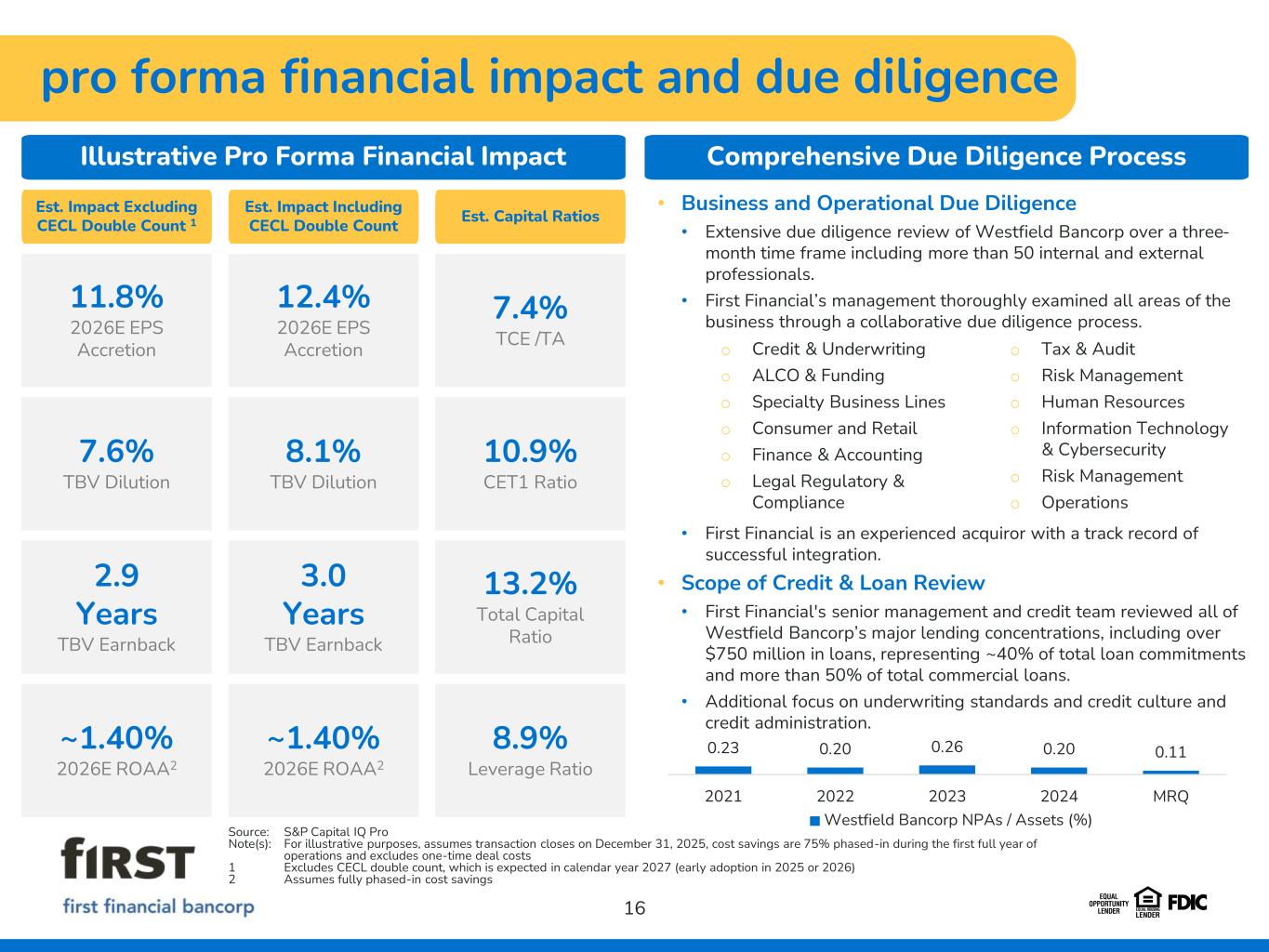 pro forma financial impact and due diligence

Illustrative Pro Forma Financial Impact

| Est. Impact Excluding CECL Double Count $^1$ | Est. Impact Including CECL Double Count | Est. Capital Ratios |
|---|---|---|
| 11.8% 2026E EPS Accretion | 12.4% 2026E EPS Accretion | 7.4% TCE /TA |
| 7.6% TBV Dilution | 8.1% TBV Dilution | 10.9% CET1 Ratio |
| 2.9 Years TBV Earnback | 3.0 Years TBV Earnback | 13.2% Total Capital Ratio |
| ~1.40% 2026E ROAA$^2$ | ~1.40% 2026E ROAA$^2$ | 8.9% Leverage Ratio |

Comprehensive Due Diligence Process

• Business and Operational Due Diligence
• Extensive due diligence review of Westfield Bancorp over a three-month time frame including more than 50 internal and external professionals.
• First Financial's management thoroughly examined all areas of the business through a collaborative due diligence process.
o Credit & Underwriting
o ALCO & Funding
o Specialty Business Lines
o Consumer and Retail
o Finance & Accounting
o Legal Regulatory & Compliance
o Tax & Audit
o Risk Management
o Human Resources
o Information Technology & Cybersecurity
o Risk Management
o Operations
• First Financial is an experienced acquiror with a track record of successful integration.
• Scope of Credit & Loan Review
• First Financial's senior management and credit team reviewed all of Westfield Bancorp's major lending concentrations, including over $750 million in loans, representing ~40% of total loan commitments and more than 50% of total commercial loans.
• Additional focus on underwriting standards and credit culture and credit administration.

0.23 0.20 0.26 0.20 0.11
2021 2022 2023 2024 MRQ
Westfield Bancorp NPAs / Assets (%)

Source: S&P Capital IQ Pro
Note(s): For illustrative purposes, assumes transaction closes on December 31, 2025, cost savings are 75% phased-in during the first full year of operations and excludes one-time deal costs
1 Excludes CECL double count, which is expected in calendar year 2027 (early adoption in 2025 or 2026)
2 Assumes fully phased-in cost savings

fIRST
first financial bancorp
16
EQUAL OPPORTUNITY LENDER EQUAL HOUSING LENDER FDIC